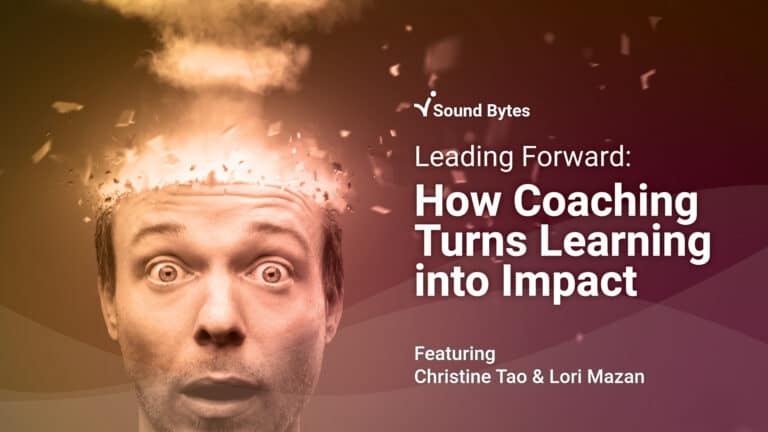 Sound Bytes

Leading Forward:
How Coaching Turns Learning into Impact

Featuring
Christine Tao & Lori Mazan